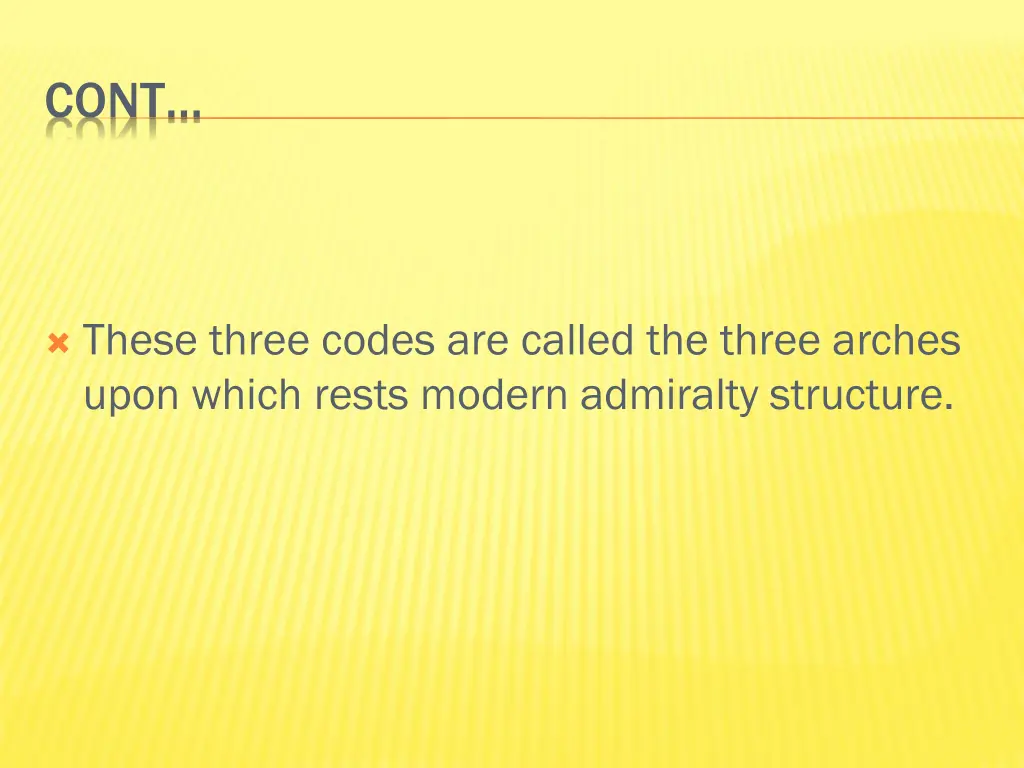 CONT…

These three codes are called the three arches upon which rests modern admiralty structure.